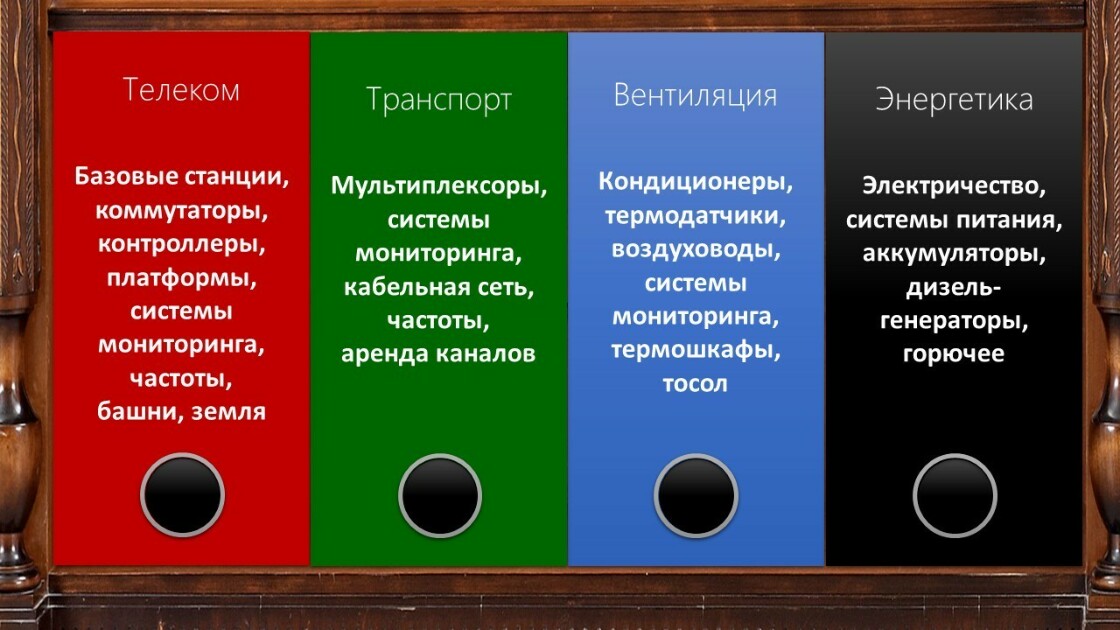 Телеком

Базовые станции, коммутаторы, контроллеры, платформы, системы мониторинга, частоты, башни, земля

Транспорт

Мультиплексоры, системы мониторинга, кабельная сеть, частоты, аренда каналов

Вентиляция

Кондиционеры, термодатчики, воздуховоды, системы мониторинга, термошкафы, тосол

Энергетика

Электричество, системы питания, аккумуляторы, дизель-генераторы, горючее